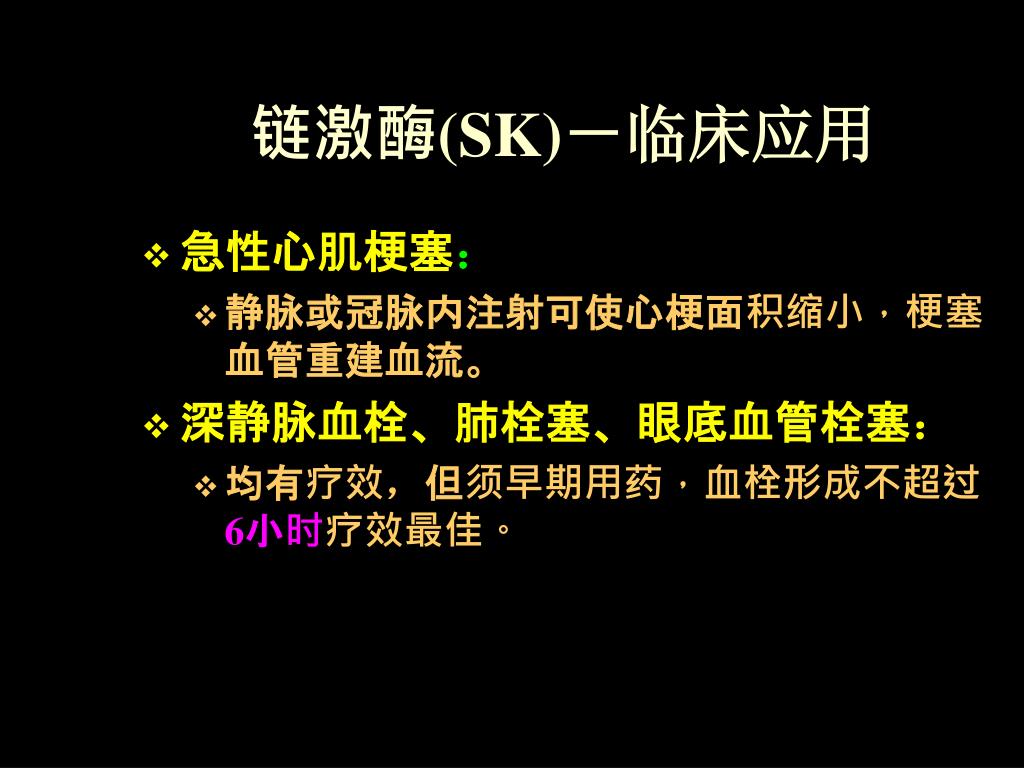 链激酶(SK)－临床应用

❖ 急性心肌梗塞：

❖ 静脉或冠脉内注射可使心梗面积缩小，梗塞血管重建血流。

❖ 深静脉血栓、肺栓塞、眼底血管栓塞：

❖ 均有疗效，但须早期用药，血栓形成不超过6小时疗效最佳。